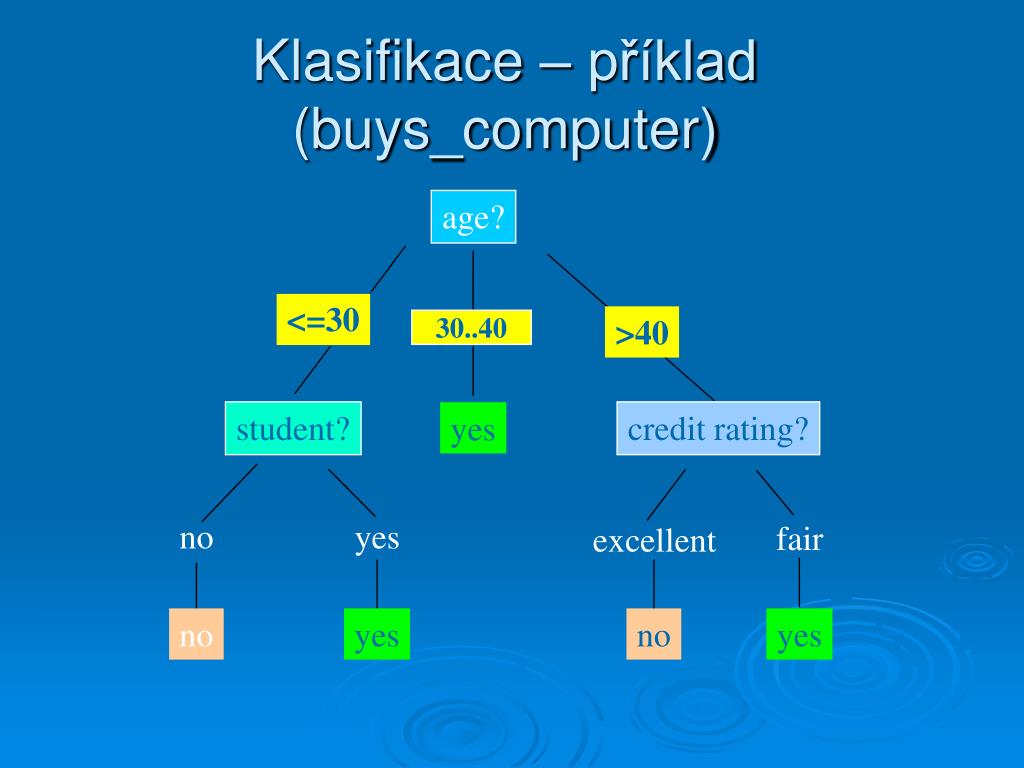 Klasifikace – příklad (buys_computer)

age?

<=30

30..40

>40

student?

yes

credit rating?

no

yes

excellent

fair

no

yes

no

yes